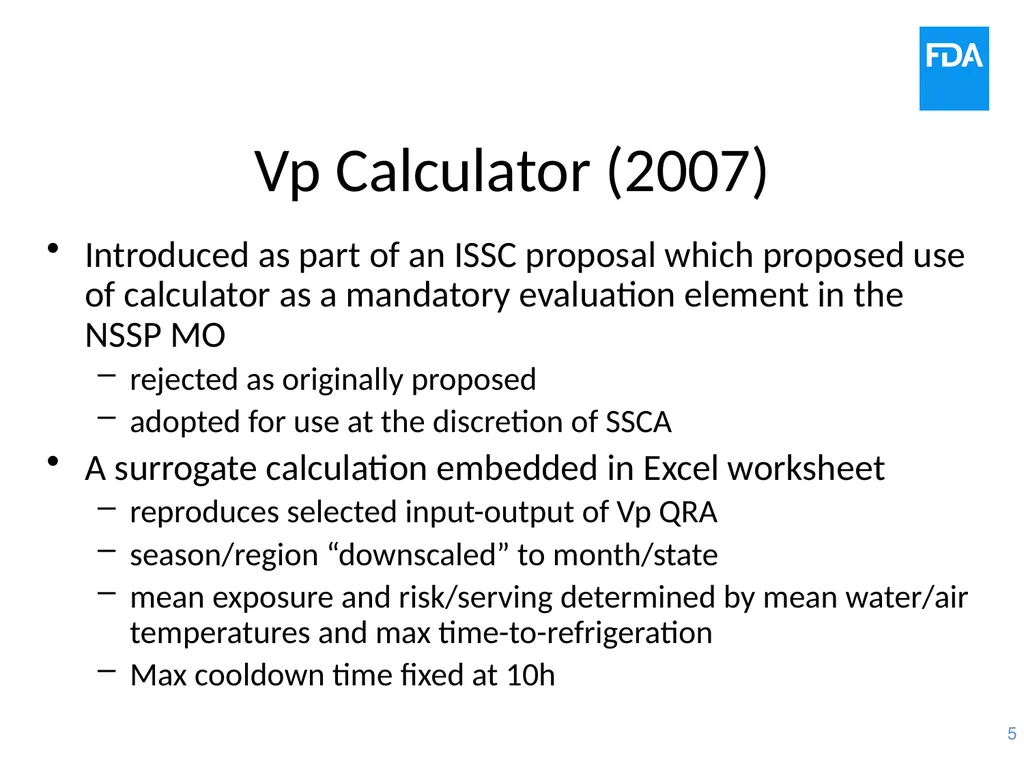 FDA

Vp Calculator (2007)

• Introduced as part of an ISSC proposal which proposed use of calculator as a mandatory evaluation element in the NSSP MO
– rejected as originally proposed
– adopted for use at the discretion of SSCA

• A surrogate calculation embedded in Excel worksheet
– reproduces selected input-output of Vp QRA
– season/region “downscaled” to month/state
– mean exposure and risk/serving determined by mean water/air temperatures and max time-to-refrigeration
– Max cooldown time fixed at 10h

5